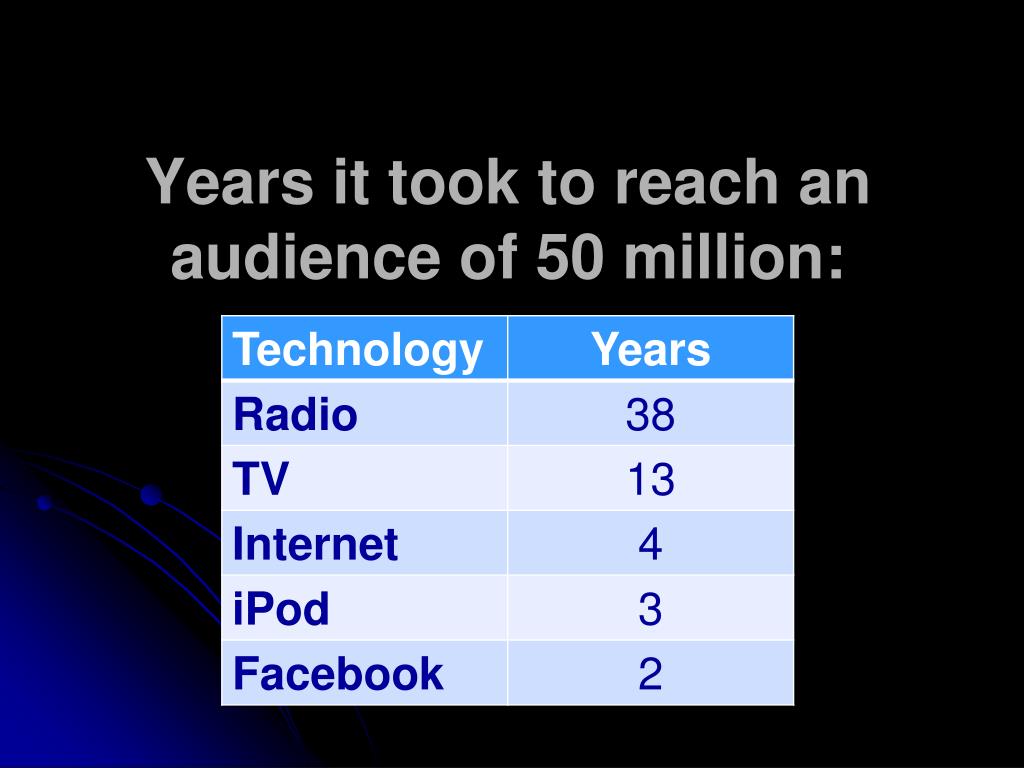 Years it took to reach an audience of 50 million:

| Technology | Years |
|---|---|
| Radio | 38 |
| TV | 13 |
| Internet | 4 |
| iPod | 3 |
| Facebook | 2 |